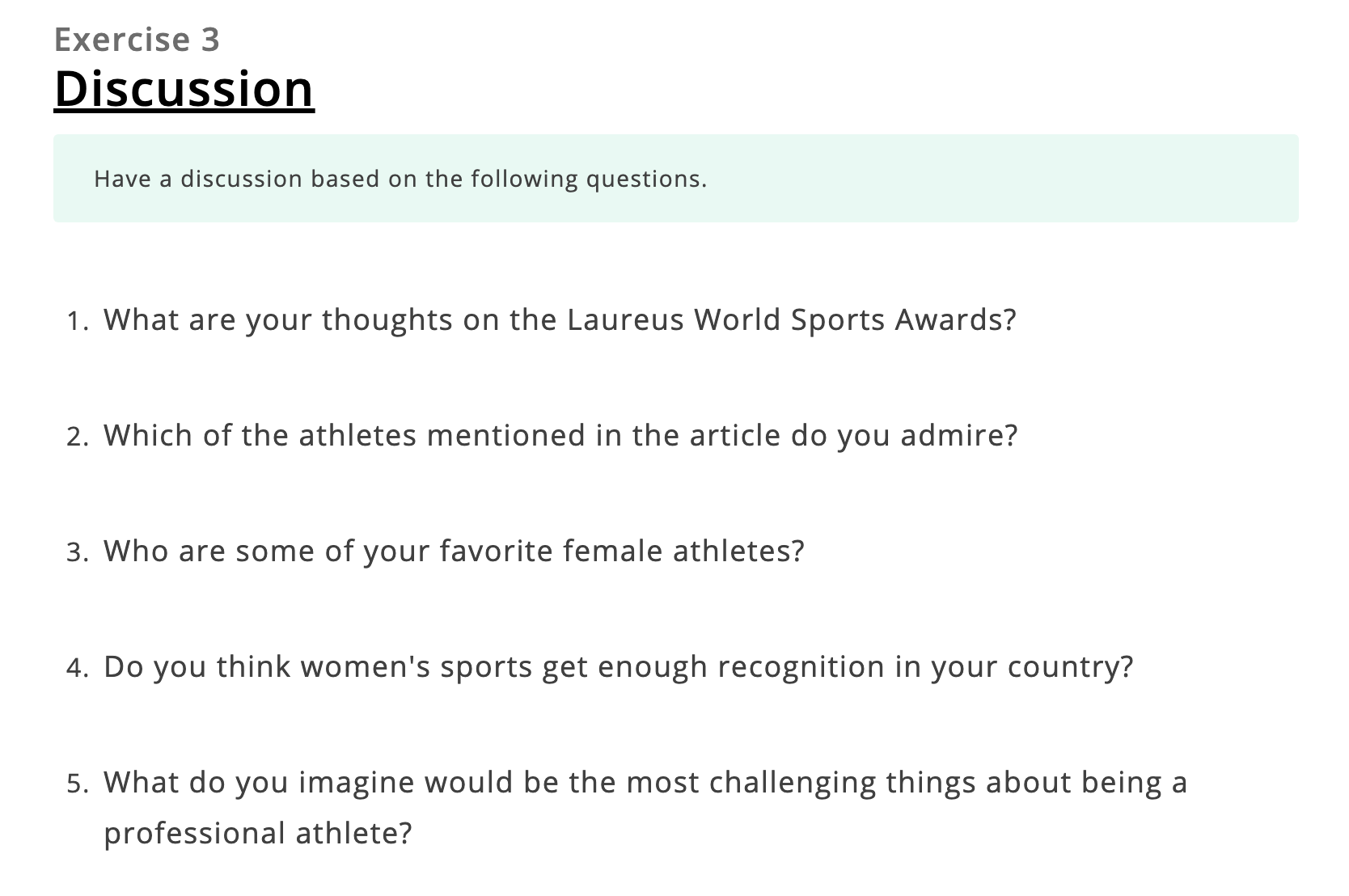 Exercise 3
Discussion

Have a discussion based on the following questions.

1. What are your thoughts on the Laureus World Sports Awards?

2. Which of the athletes mentioned in the article do you admire?

3. Who are some of your favorite female athletes?

4. Do you think women's sports get enough recognition in your country?

5. What do you imagine would be the most challenging things about being a professional athlete?